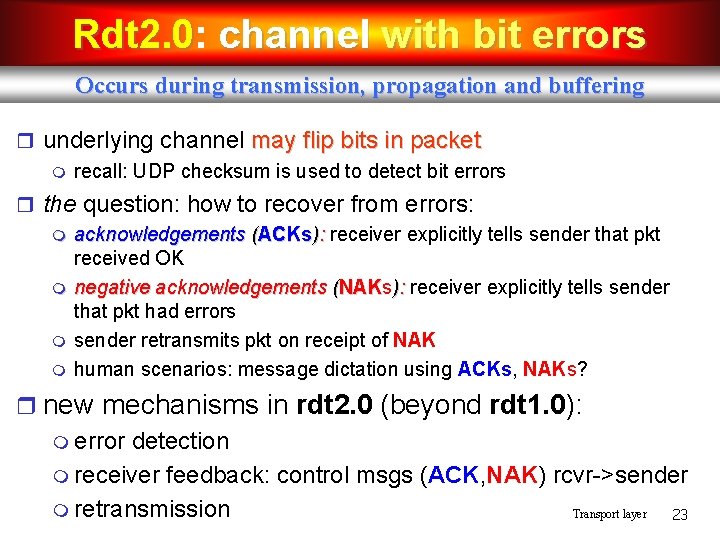 Rdt2.0: channel with bit errors

Occurs during transmission, propagation and buffering

underlying channel may flip bits in packet

recall: UDP checksum is used to detect bit errors

the question: how to recover from errors:

acknowledgements (ACKs): receiver explicitly tells sender that pkt received OK

negative acknowledgements (NAKs): receiver explicitly tells sender that pkt had errors

sender retransmits pkt on receipt of NAK

human scenarios: message dictation using ACKs, NAKs?

new mechanisms in rdt2.0 (beyond rdt1.0):

error detection

receiver feedback: control msgs (ACK,NAK) rcvr->sender

retransmission

Transport layer 23